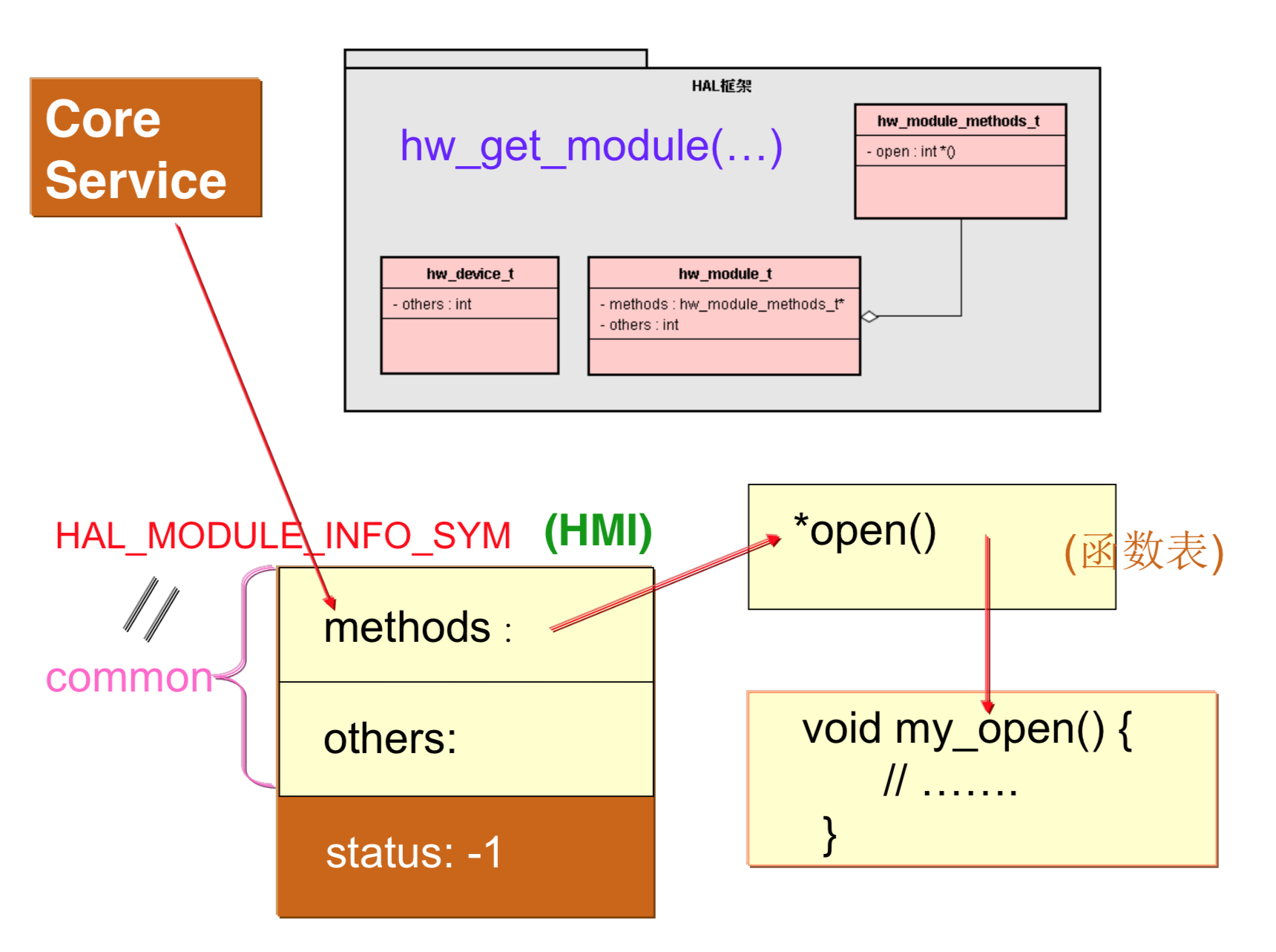 Core Service

HAL框架

hw_get_module(…)

hw_module_methods_t
- open : int *()

hw_device_t
- others : int

hw_module_t
- methods : hw_module_methods_t*
- others : int

HAL_MODULE_INFO_SYM (HMI)

//

common

methods :

others:

status: -1

*open()

(函数表)

void my_open() {
// …….
}